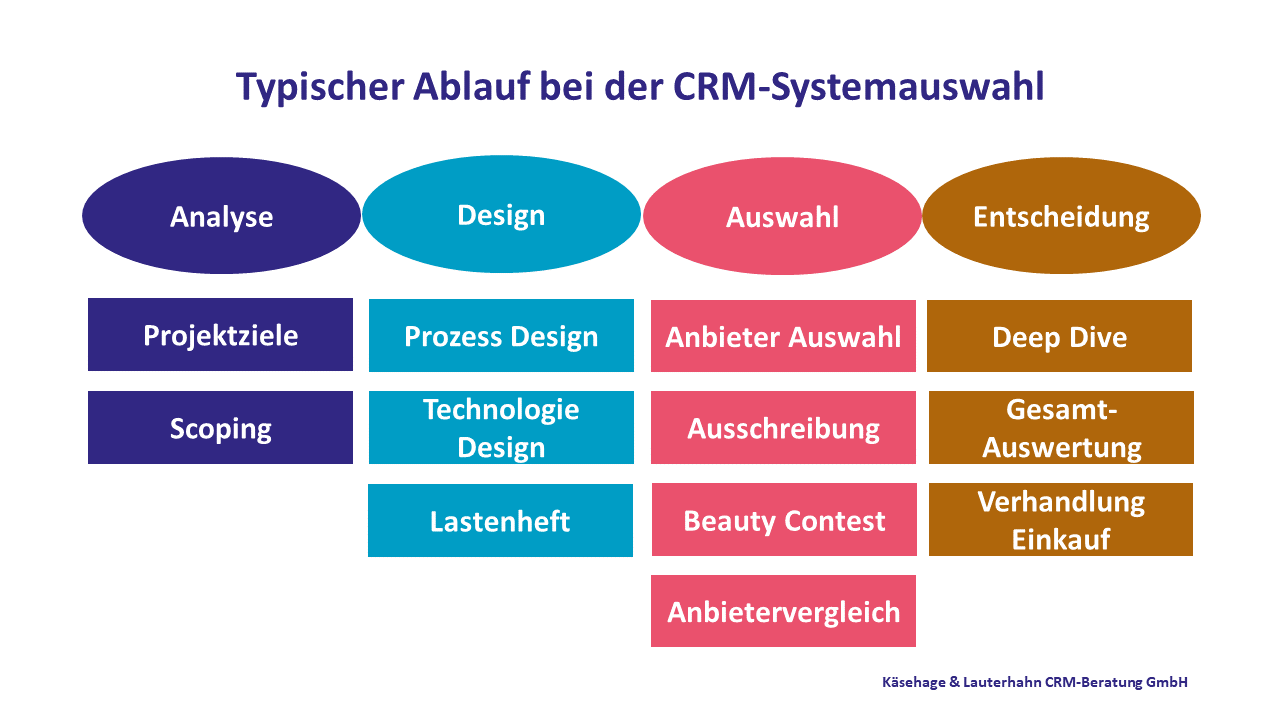 Typischer Ablauf bei der CRM-Systemauswahl

Analyse

Projektziele

Scoping

Design

Prozess Design

Technologie Design

Lastenheft

Auswahl

Anbieter Auswahl

Ausschreibung

Beauty Contest

Anbietervergleich

Entscheidung

Deep Dive

Gesamt-Auswertung

Verhandlung Einkauf

Käsehage & Lauterhahn CRM-Beratung GmbH